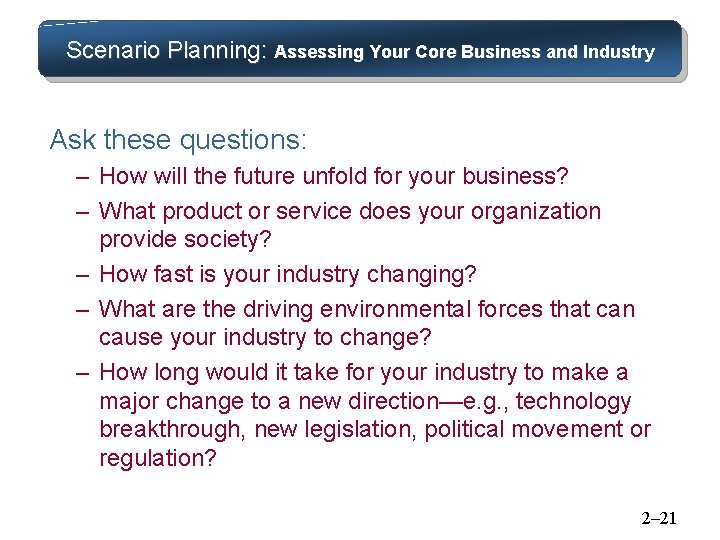 Scenario Planning: Assessing Your Core Business and Industry

Ask these questions:

– How will the future unfold for your business?

– What product or service does your organization provide society?

– How fast is your industry changing?

– What are the driving environmental forces that can cause your industry to change?

– How long would it take for your industry to make a major change to a new direction—e.g., technology breakthrough, new legislation, political movement or regulation?

2–21